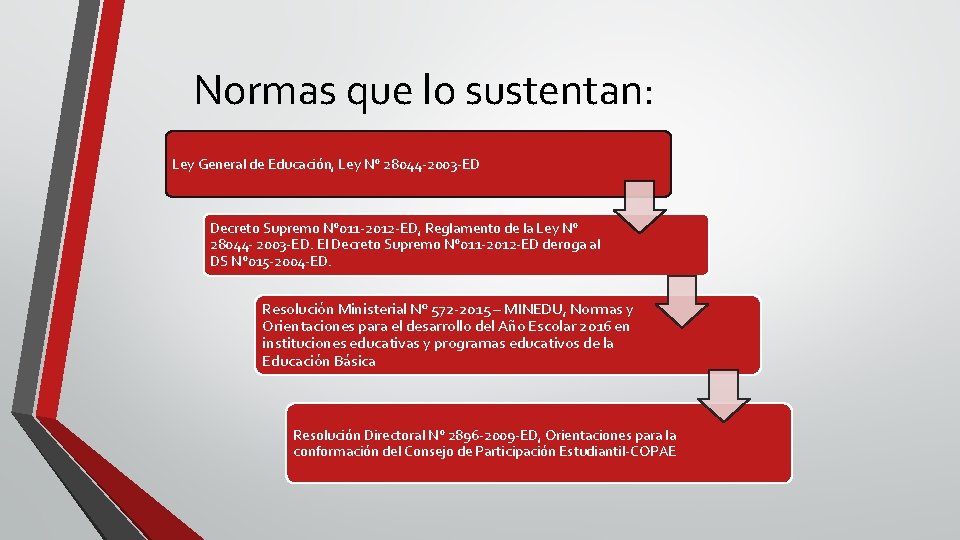 Normas que lo sustentan:

Ley General de Educación, Ley Nº 28044-2003-ED

Decreto Supremo Nº011-2012-ED, Reglamento de la Ley Nº 28044- 2003-ED. El Decreto Supremo Nº011-2012-ED deroga al DS Nº015-2004-ED.

Resolución Ministerial Nº 572-2015 – MINEDU, Normas y Orientaciones para el desarrollo del Año Escolar 2016 en instituciones educativas y programas educativos de la Educación Básica

Resolución Directoral Nº 2896-2009-ED, Orientaciones para la conformación del Consejo de Participación Estudiantil-COPAE